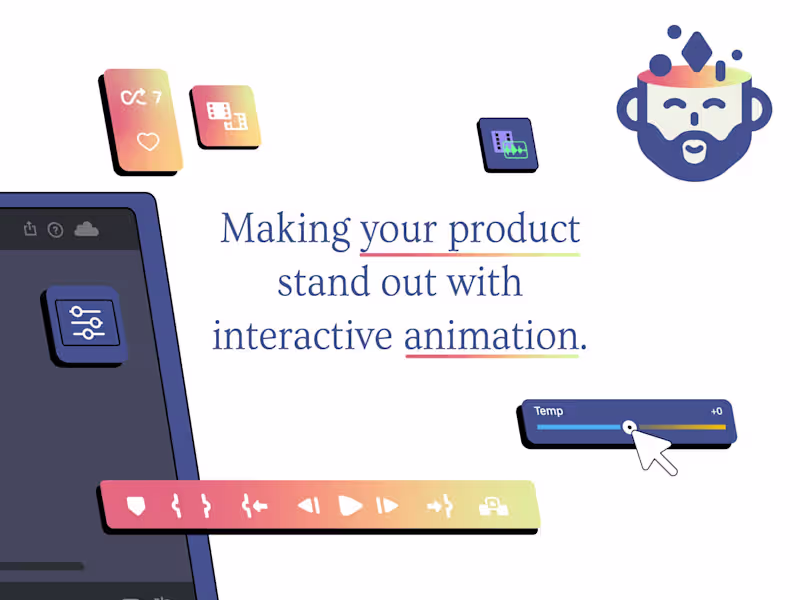 7

Making your product stand out with interactive animation.

Temp
+0